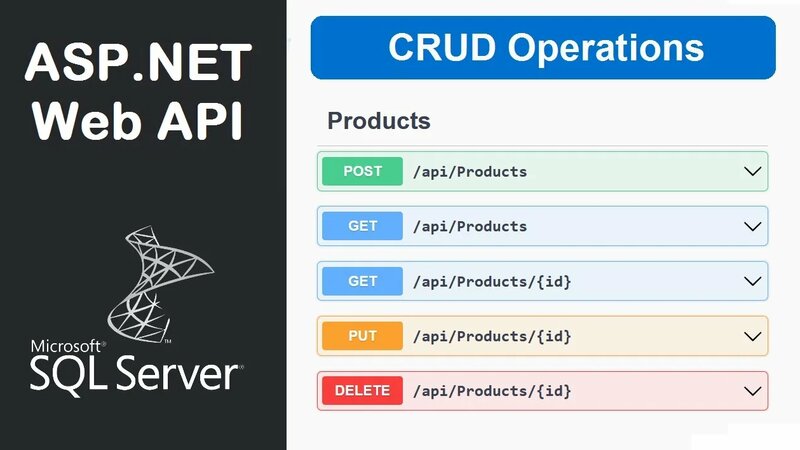 ASP.NET
Web API

Microsoft®
SQL Server®

CRUD Operations

Products

POST /api/Products

GET /api/Products

GET /api/Products/{id}

PUT /api/Products/{id}

DELETE /api/Products/{id}